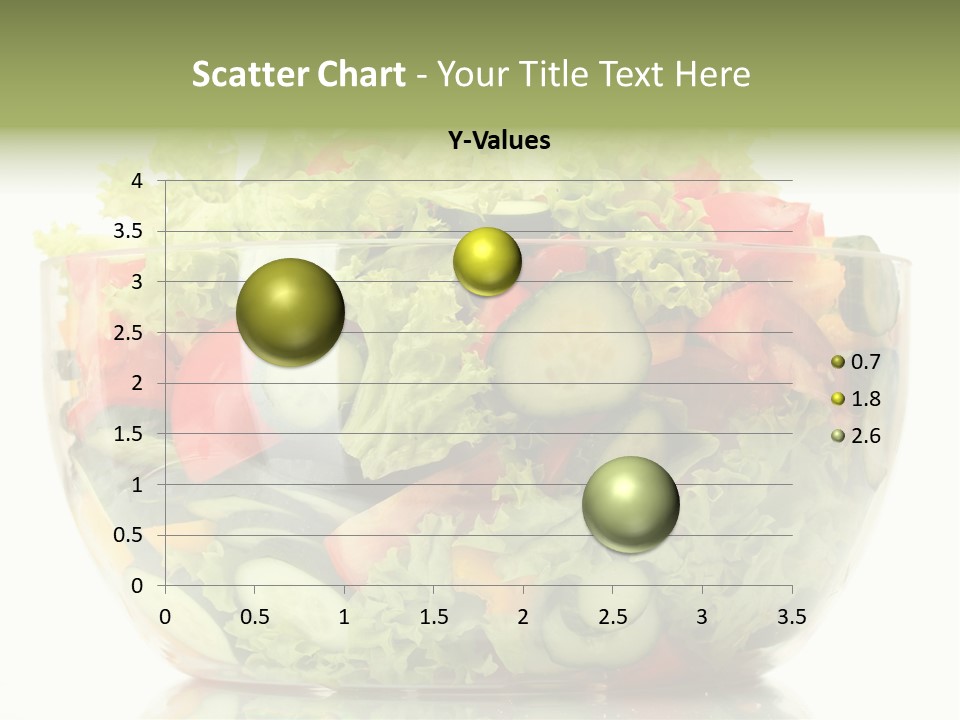 Scatter Chart - Your Title Text Here

Y-Values

4
3.5
3
2.5
2
1.5
1
0.5
0

0 0.5 1 1.5 2 2.5 3 3.5

0.7
1.8
2.6